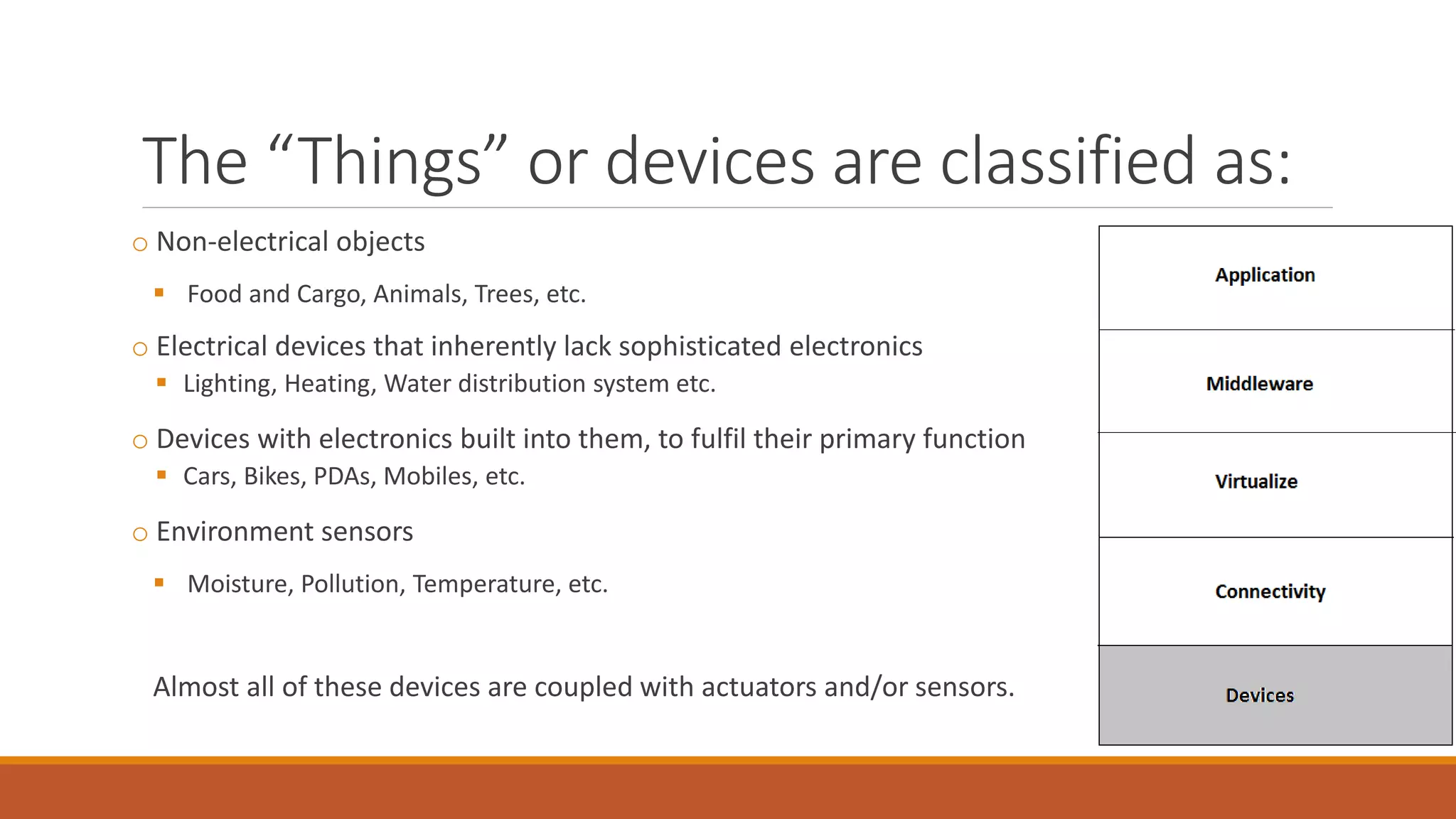 The “Things” or devices are classified as:

○ Non-electrical objects
▪ Food and Cargo, Animals, Trees, etc.

○ Electrical devices that inherently lack sophisticated electronics
▪ Lighting, Heating, Water distribution system etc.

○ Devices with electronics built into them, to fulfil their primary function
▪ Cars, Bikes, PDAs, Mobiles, etc.

○ Environment sensors
▪ Moisture, Pollution, Temperature, etc.

Almost all of these devices are coupled with actuators and/or sensors.

Application

Middleware

Virtualize

Connectivity

Devices